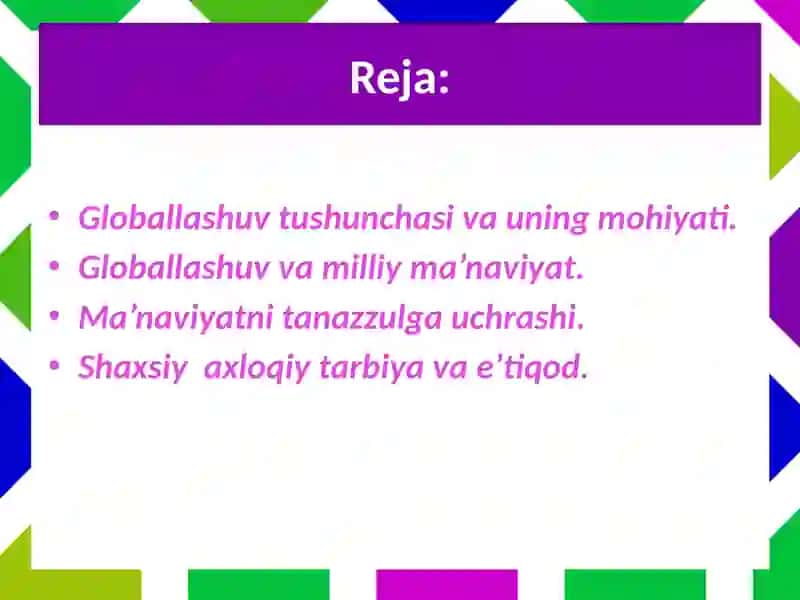 Reja:

• Globallashuv tushunchasi va uning mohiyati.
• Globallashuv va milliy ma’naviyat.
• Ma’naviyatni tanazzulga uchrashi.
• Shaxsiy  axloqiy tarbiya va e’tiqod.